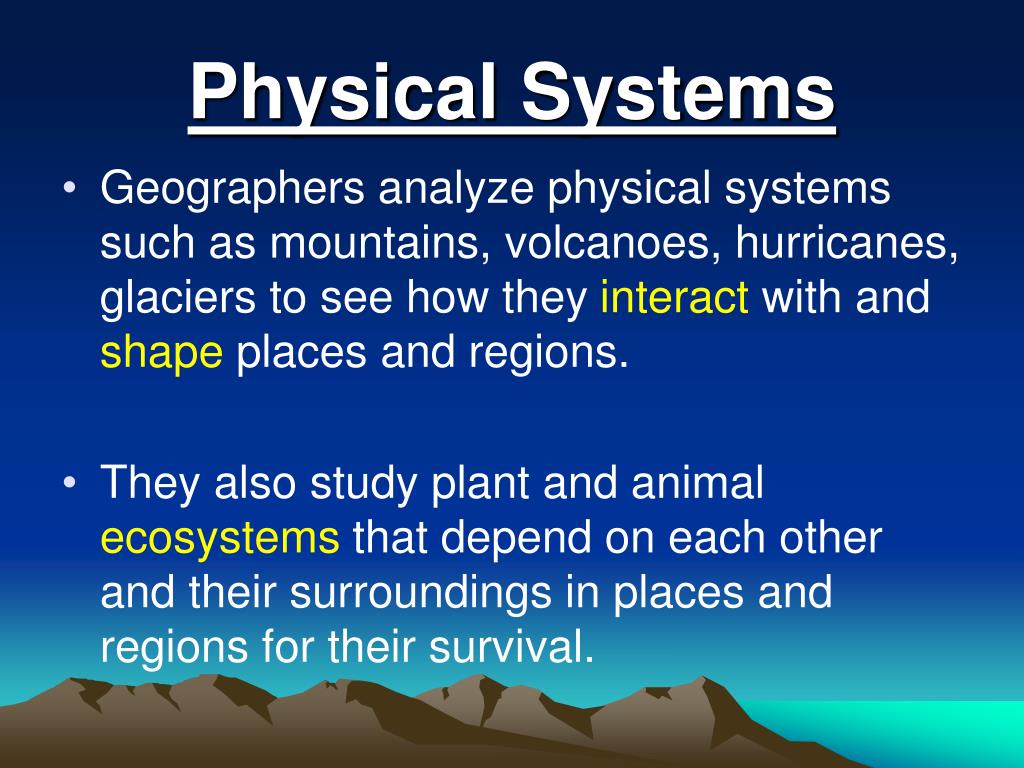 Physical Systems

• Geographers analyze physical systems such as mountains, volcanoes, hurricanes, glaciers to see how they interact with and shape places and regions.

• They also study plant and animal ecosystems that depend on each other and their surroundings in places and regions for their survival.